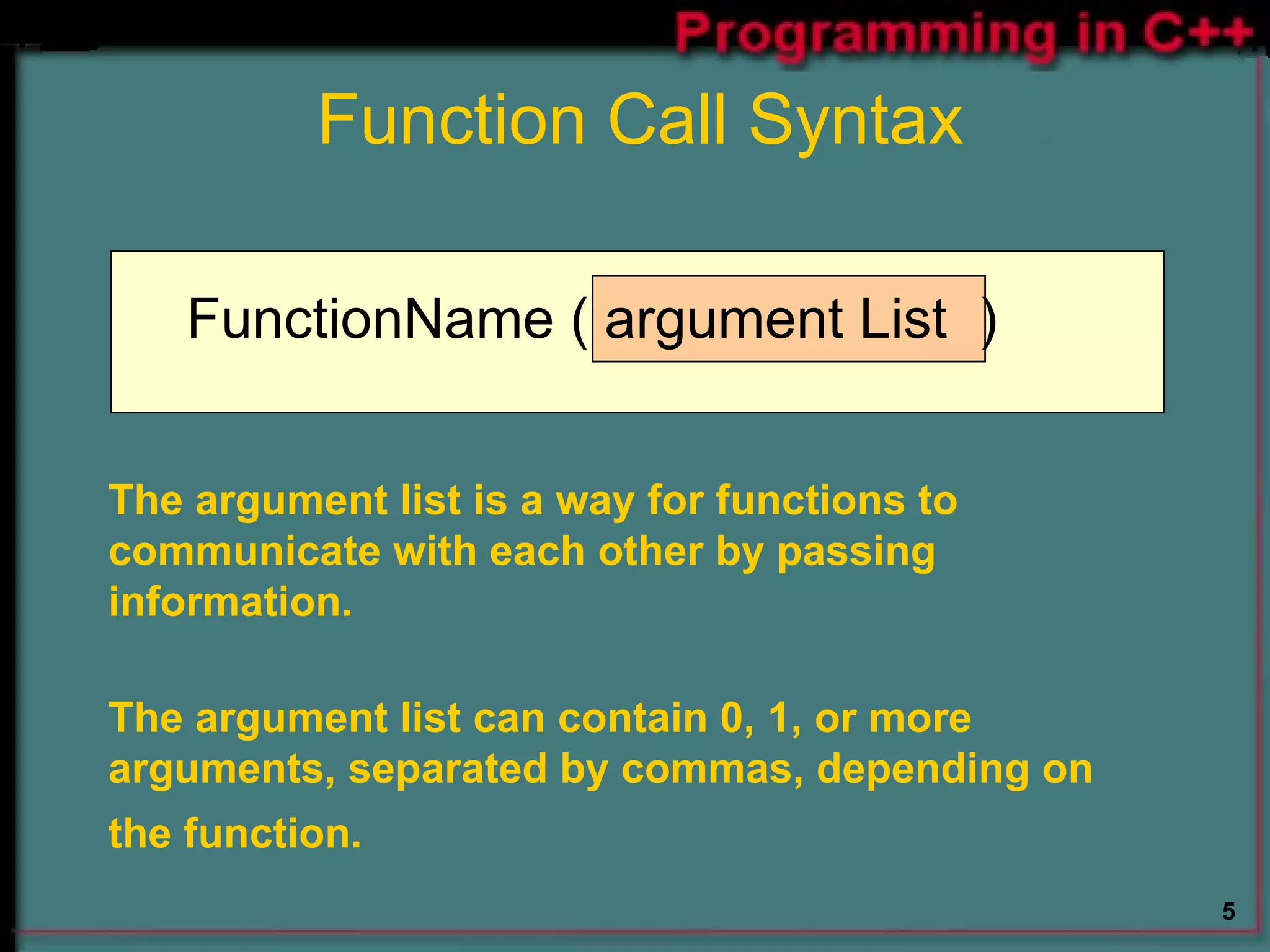 Programming in C++

Function Call Syntax

FunctionName ( argument List )

The argument list is a way for functions to communicate with each other by passing information.

The argument list can contain 0, 1, or more arguments, separated by commas, depending on the function.

5